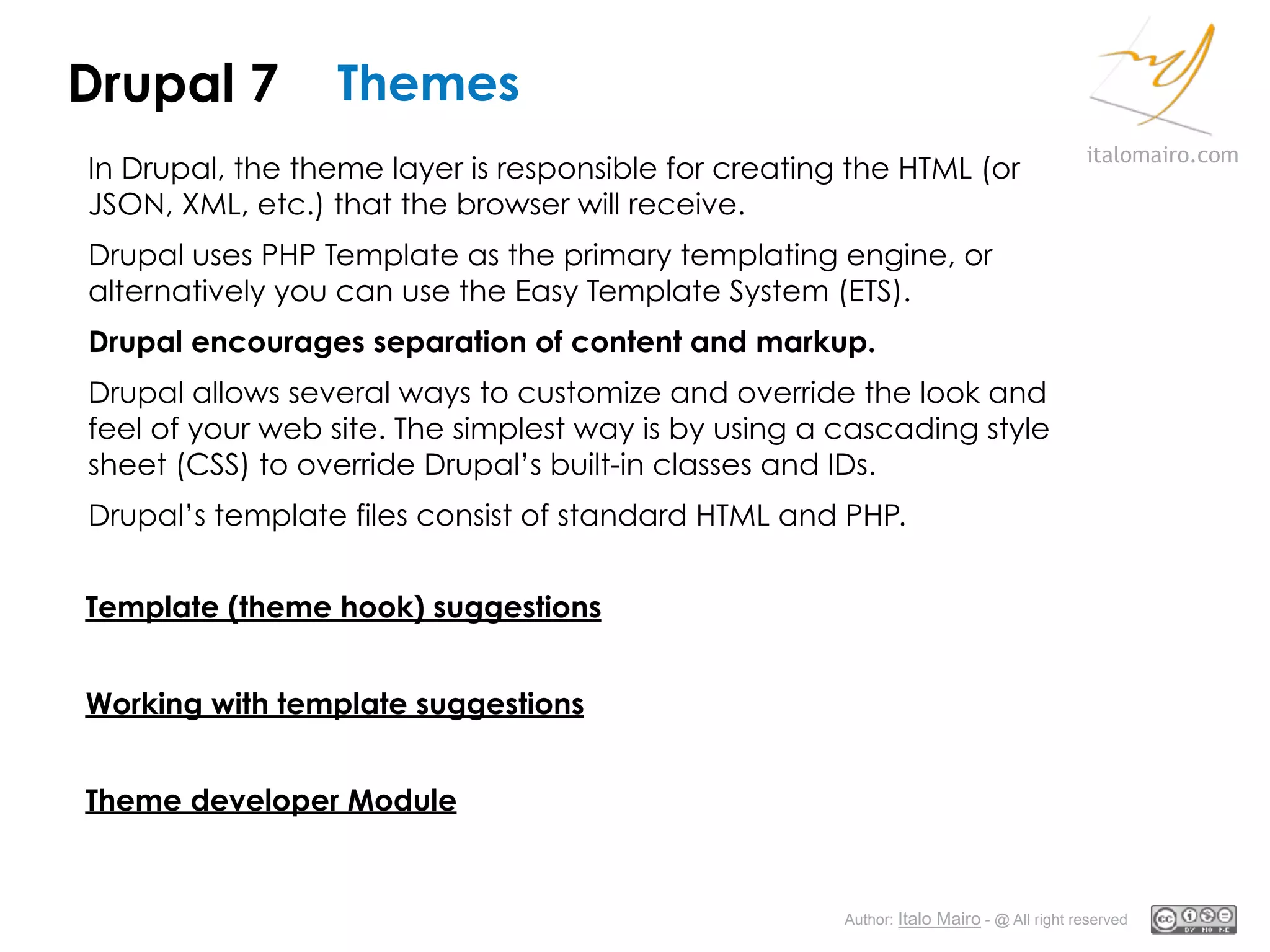 Drupal 7 Themes

italomairo.com

In Drupal, the theme layer is responsible for creating the HTML (or JSON, XML, etc.) that the browser will receive.

Drupal uses PHP Template as the primary templating engine, or alternatively you can use the Easy Template System (ETS).

Drupal encourages separation of content and markup.

Drupal allows several ways to customize and override the look and feel of your web site. The simplest way is by using a cascading style sheet (CSS) to override Drupal's built-in classes and IDs.

Drupal's template files consist of standard HTML and PHP.

Template (theme hook) suggestions

Working with template suggestions

Theme developer Module

Author: Italo Mairo - @ All right reserved

cc BY NO NC